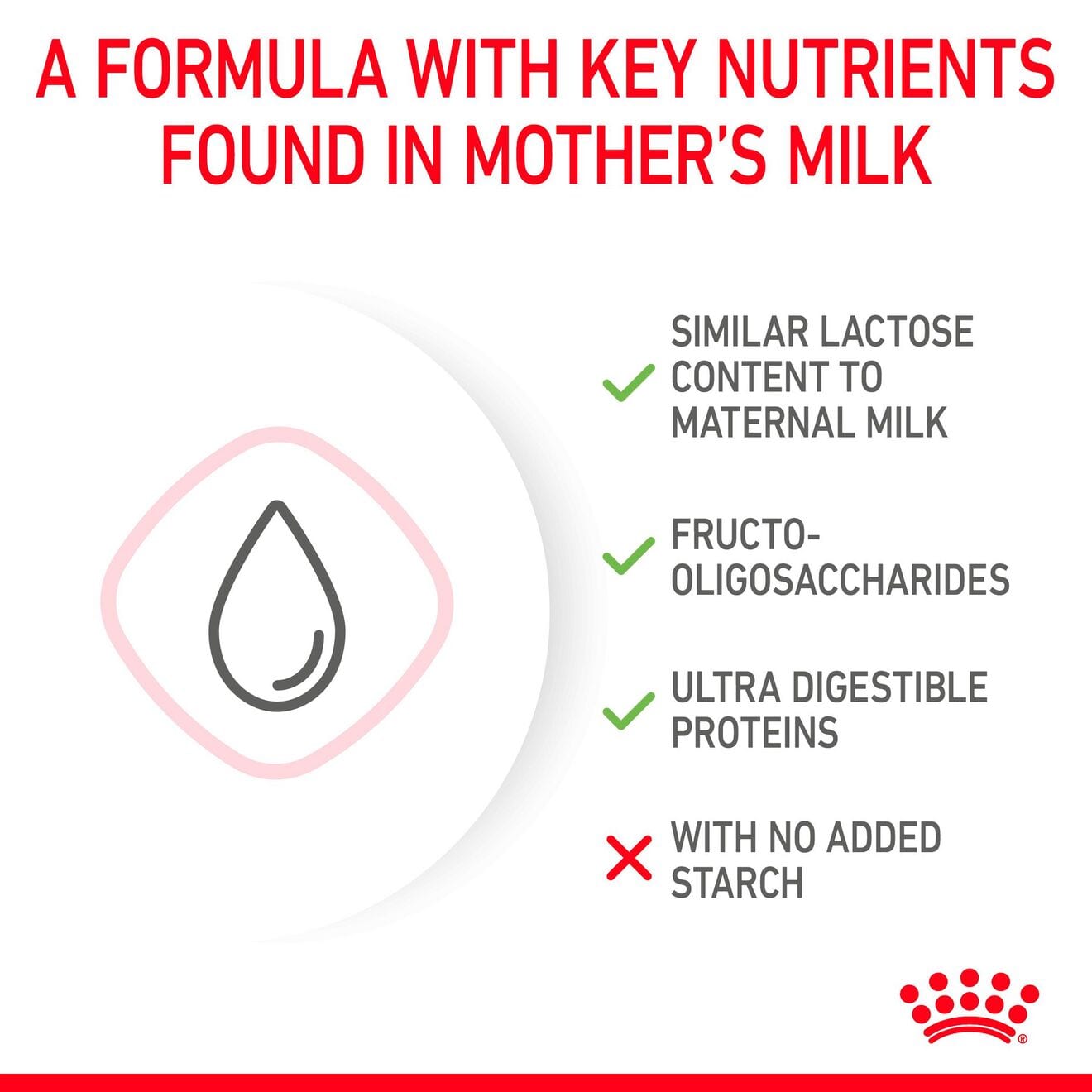 A FORMULA WITH KEY NUTRIENTS FOUND IN MOTHER'S MILK

SIMILAR LACTOSE CONTENT TO MATERNAL MILK

FRUCTO-OLIGOSACCHARIDES

ULTRA DIGESTIBLE PROTEINS

WITH NO ADDED STARCH

®